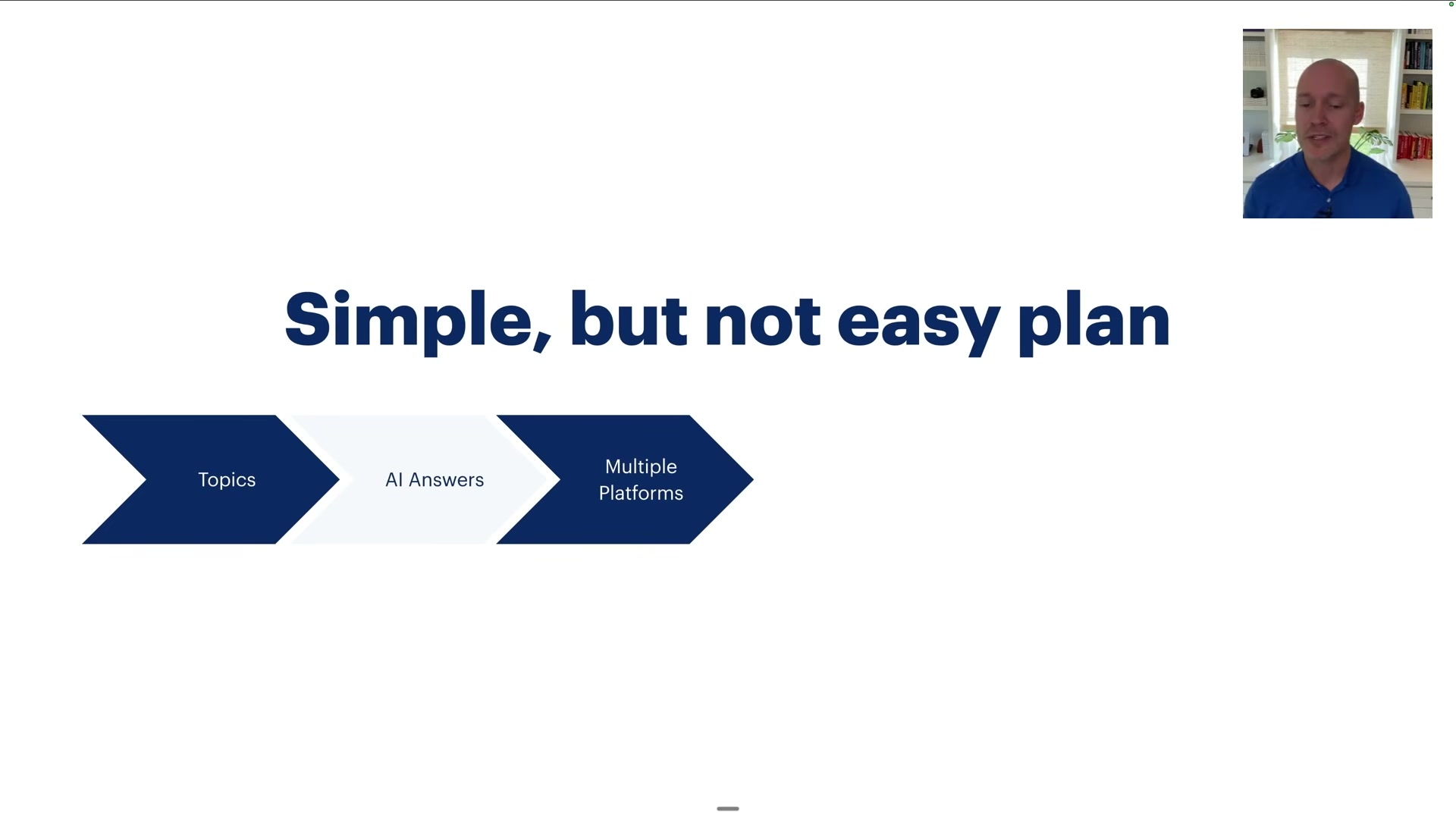 Simple, but not easy plan

Topics

AI Answers

Multiple Platforms